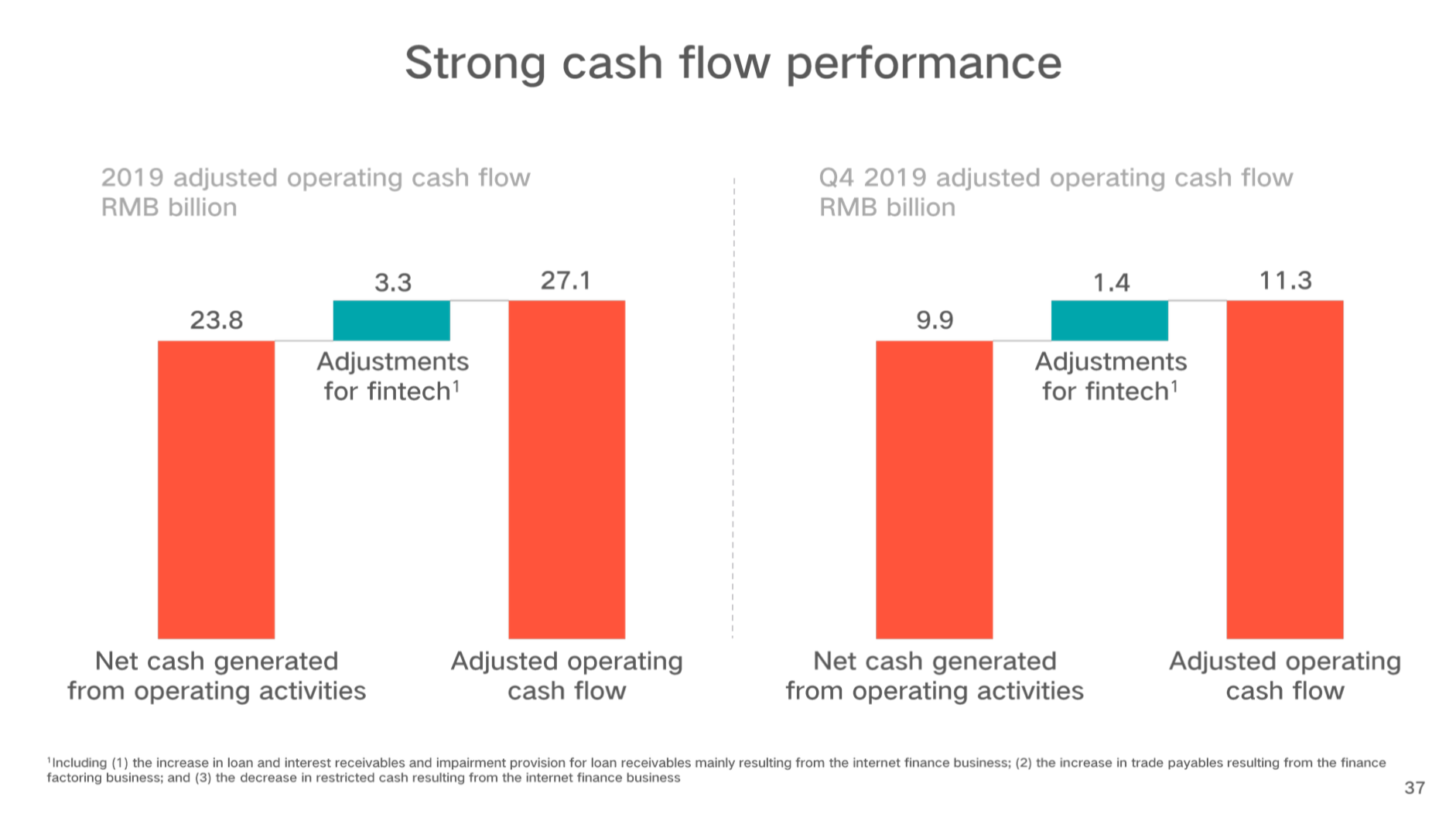 Strong cash flow performance

2019 adjusted operating cash flow
RMB billion

23.8

3.3

27.1

Adjustments for fintech$^1$

Net cash generated from operating activities

Adjusted operating cash flow

Q4 2019 adjusted operating cash flow
RMB billion

9.9

1.4

11.3

Adjustments for fintech$^1$

Net cash generated from operating activities

Adjusted operating cash flow

$^1$Including (1) the increase in loan and interest receivables and impairment provision for loan receivables mainly resulting from the internet finance business; (2) the increase in trade payables resulting from the finance factoring business; and (3) the decrease in restricted cash resulting from the internet finance business

37